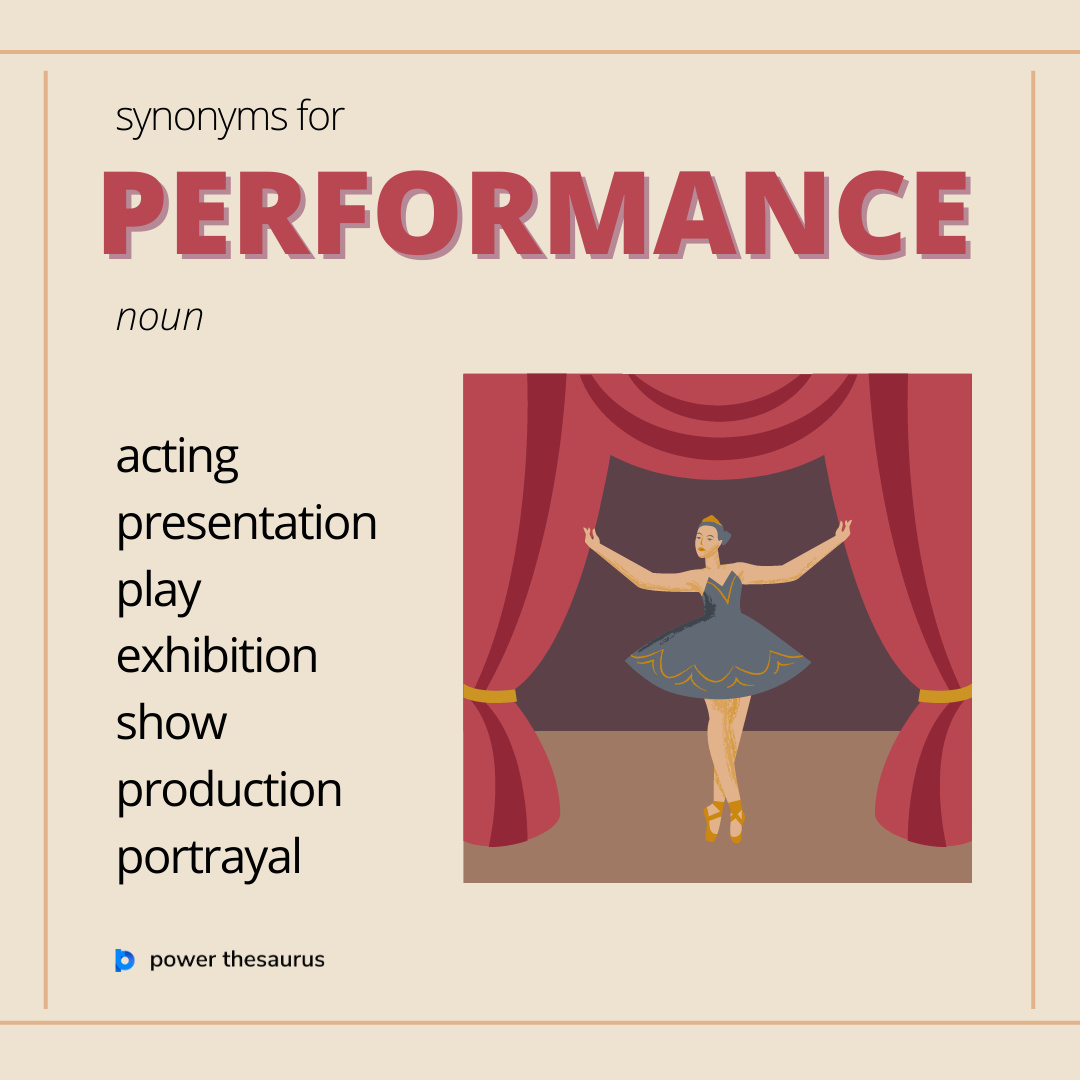 synonyms for

PERFORMANCE

noun

acting
presentation
play
exhibition
show
production
portrayal

power thesaurus